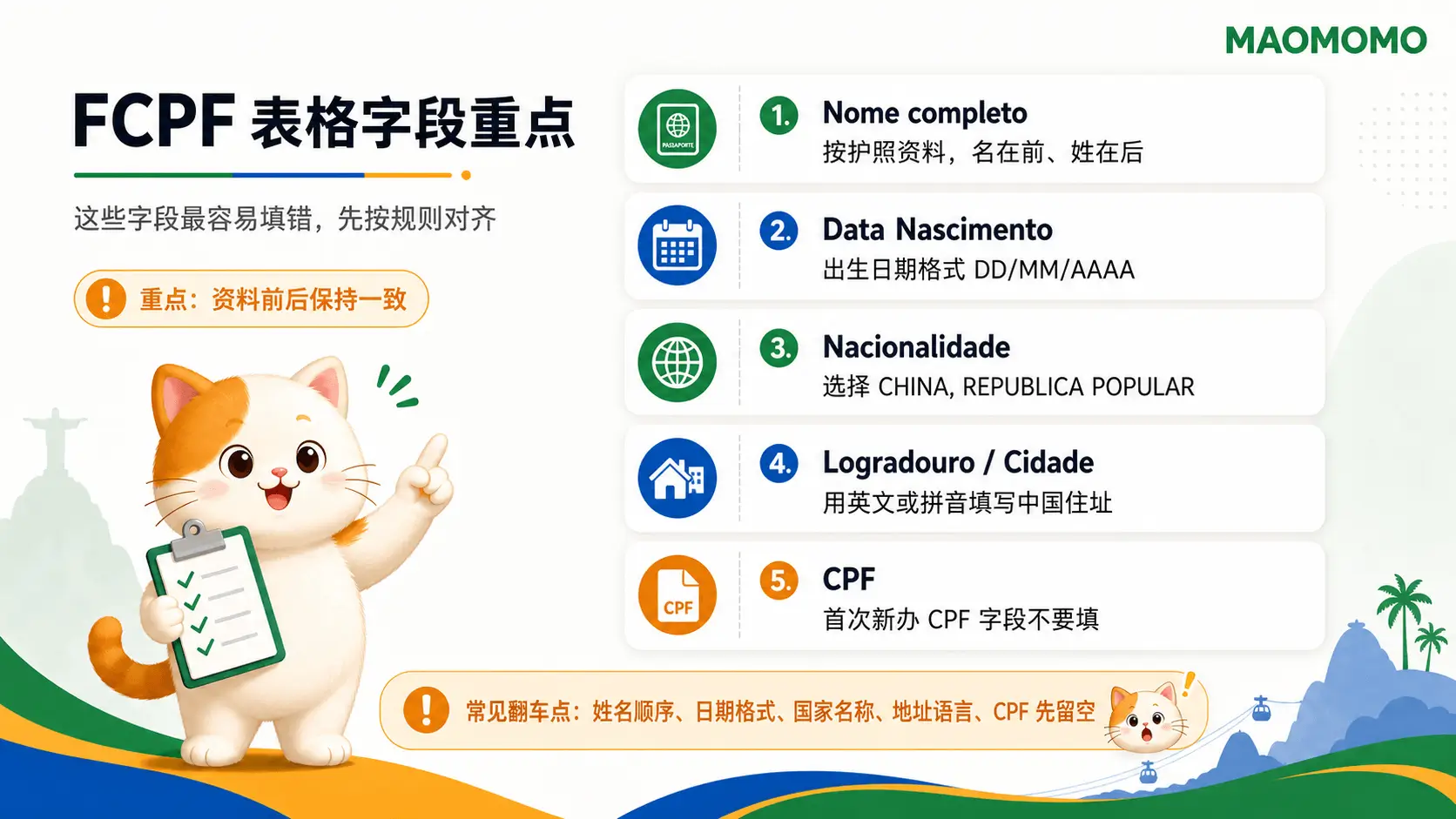 MAOMOMO

FCPF 表格字段重点

这些字段最容易填错，先按规则对齐

重点：资料前后保持一致

PASSAPORTE

1. Nome completo
按护照资料，名在前、姓在后

2. Data Nascimento
出生日期格式 DD/MM/AAAA

3. Nacionalidade
选择 CHINA, REPUBLICA POPULAR

4. Logradouro / Cidade
用英文或拼音填写中国住址

CPF

5. CPF
首次新办 CPF 字段不要填

常见翻车点：姓名顺序、日期格式、国家名称、地址语言、CPF 先留空